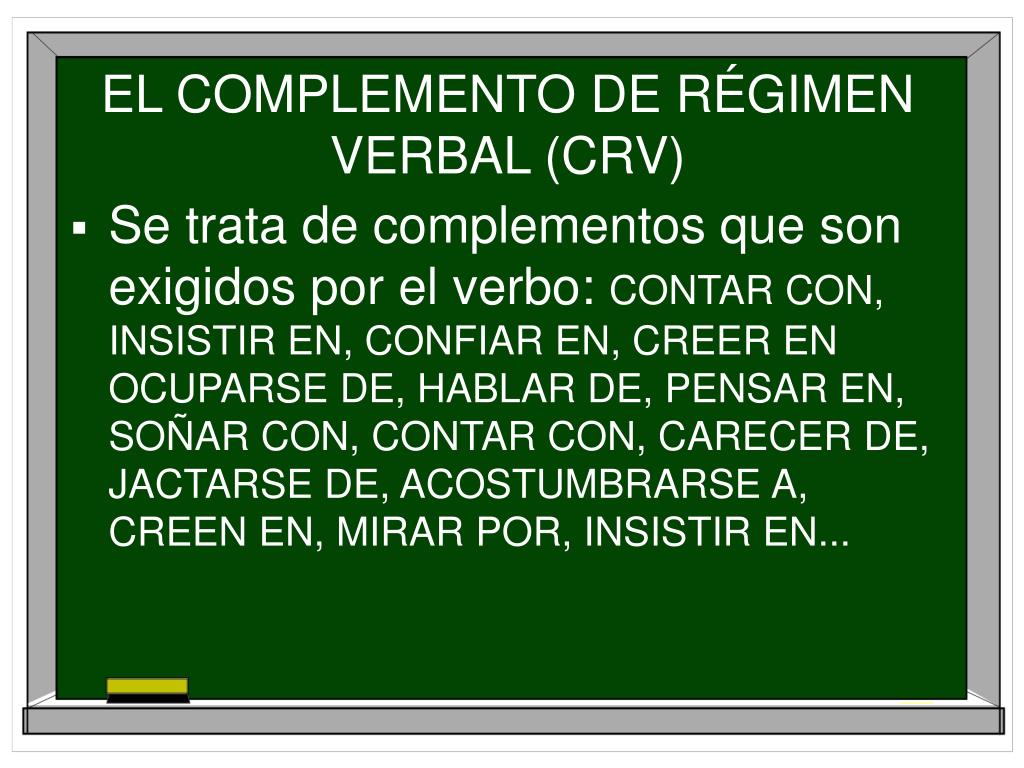 EL COMPLEMENTO DE RÉGIMEN VERBAL (CRV)

▪ Se trata de complementos que son exigidos por el verbo: CONTAR CON, INSISTIR EN, CONFIAR EN, CREER EN OCUPARSE DE, HABLAR DE, PENSAR EN, SOÑAR CON, CONTAR CON, CARECER DE, JACTARSE DE, ACOSTUMBRARSE A, CREEN EN, MIRAR POR, INSISTIR EN...